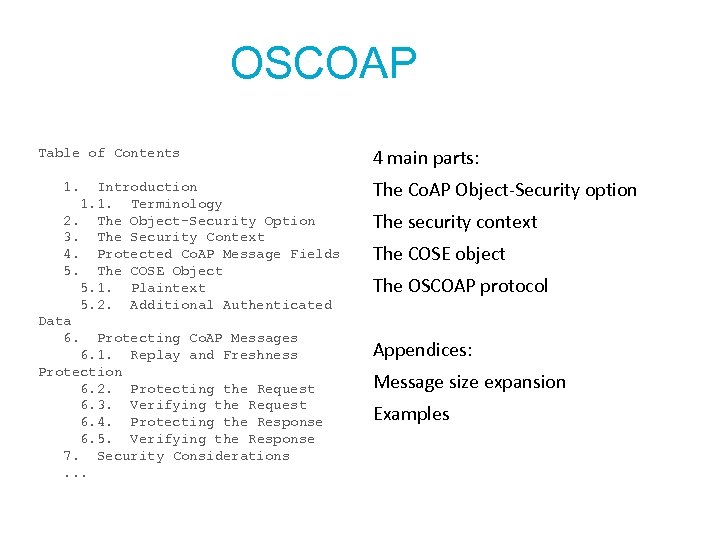 OSCOAP

Table of Contents

1. Introduction
1.1. Terminology
2. The Object-Security Option
3. The Security Context
4. Protected CoAP Message Fields
5. The COSE Object
5.1. Plaintext
5.2. Additional Authenticated Data
6. Protecting CoAP Messages
6.1. Replay and Freshness Protection
6.2. Protecting the Request
6.3. Verifying the Request
6.4. Protecting the Response
6.5. Verifying the Response
7. Security Considerations
...

4 main parts:
The CoAP Object-Security option
The security context
The COSE object
The OSCOAP protocol

Appendices:
Message size expansion
Examples